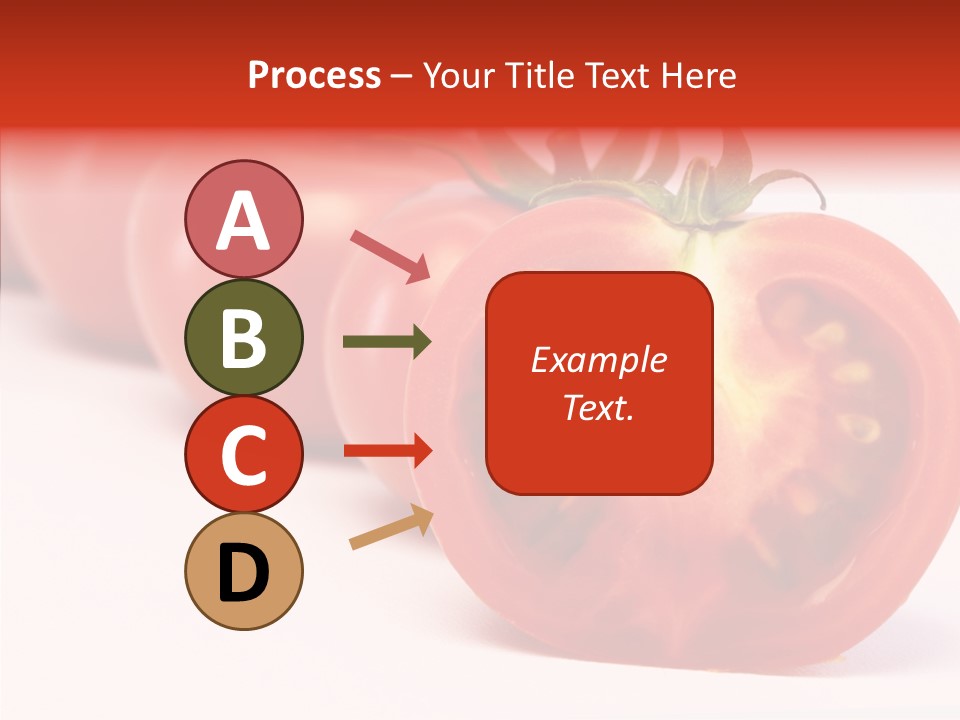 Process – Your Title Text Here

A

B

C

D

Example Text.